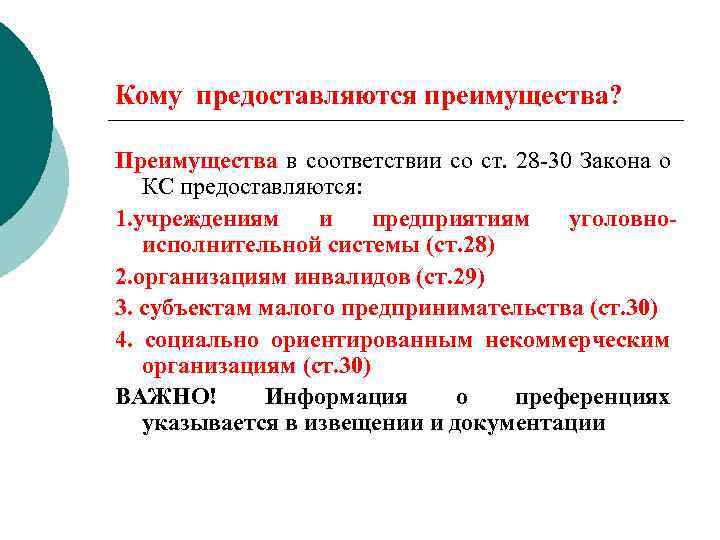 Кому предоставляются преимущества?

Преимущества в соответствии со ст. 28-30 Закона о КС предоставляются:

1.учреждениям и предприятиям уголовно-исполнительной системы (ст.28)

2.организациям инвалидов (ст.29)

3. субъектам малого предпринимательства (ст.30)

4. социально ориентированным некоммерческим организациям (ст.30)

ВАЖНО! Информация о преференциях указывается в извещении и документации